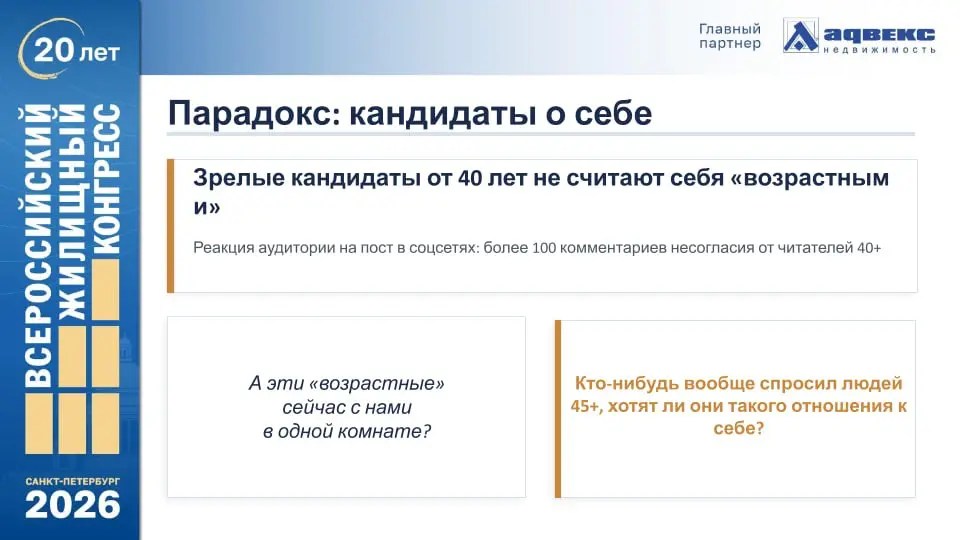 20 лет

ВСЕРОССИЙСКИЙ ЖИЛИЩНЫЙ КОНГРЕСС

САНКТ-ПЕТЕРБУРГ
2026

Главный партнер

адвекс
НЕДВИЖИМОСТЬ

Парадокс: кандидаты о себе

Зрелые кандидаты от 40 лет не считают себя «возрастными»

Реакция аудитории на пост в соцсетях: более 100 комментариев несогласия от читателей 40+

А эти «возрастные» сейчас с нами в одной комнате?

Кто-нибудь вообще спросил людей 45+, хотят ли они такого отношения к себе?